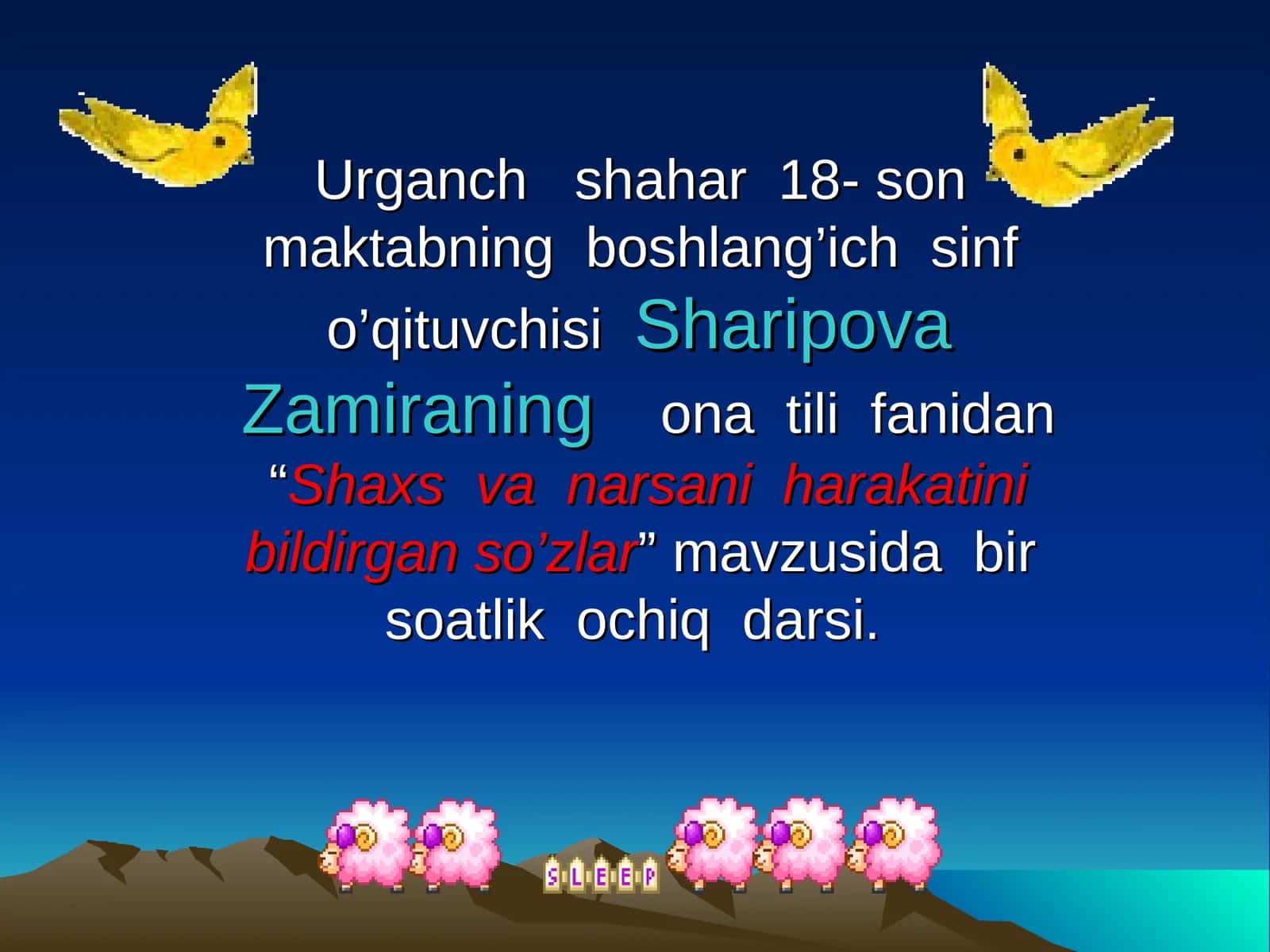 Urganch shahar 18- son maktabning boshlang’ich sinf o’qituvchisi Sharipova Zamiraning ona tili fanidan “Shaxs va narsani harakatini bildirgan so’zlar” mavzusida bir soatlik ochiq darsi.

SLEEP